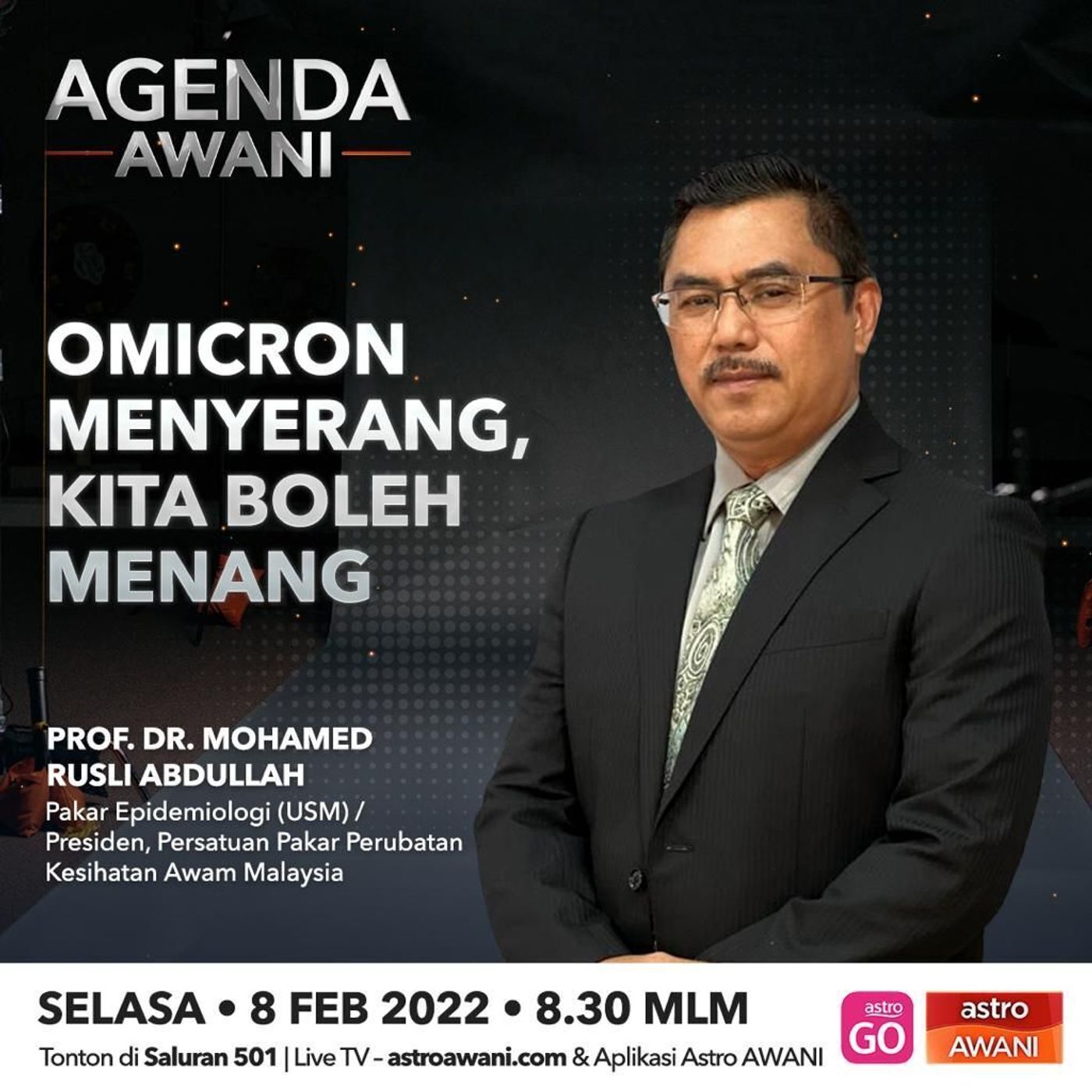 AGENDA
AWANI

OMICRON MENYERANG, KITA BOLEH MENANG

PROF. DR. MOHAMED RUSLI ABDULLAH
Pakar Epidemiologi (USM) / Presiden, Persatuan Pakar Perubatan Kesihatan Awam Malaysia

SELASA • 8 FEB 2022 • 8.30 MLM
Tonton di Saluran 501 | Live TV – astroawani.com & Aplikasi Astro AWANI

astro GO

astro AWANI